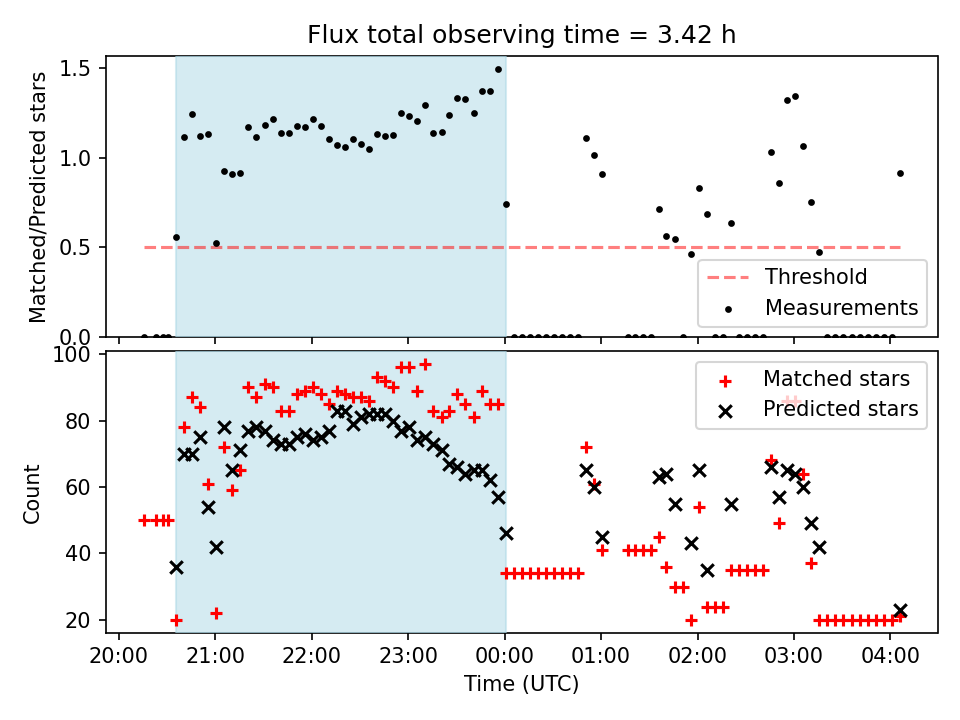 Flux total observing time = 3.42 h

Matched/Predicted stars

1.5
1.0
0.5
0.0

Threshold
Measurements

Count

100
80
60
40
20

Matched stars
Predicted stars

20:00
21:00
22:00
23:00
00:00
01:00
02:00
03:00
04:00

Time (UTC)